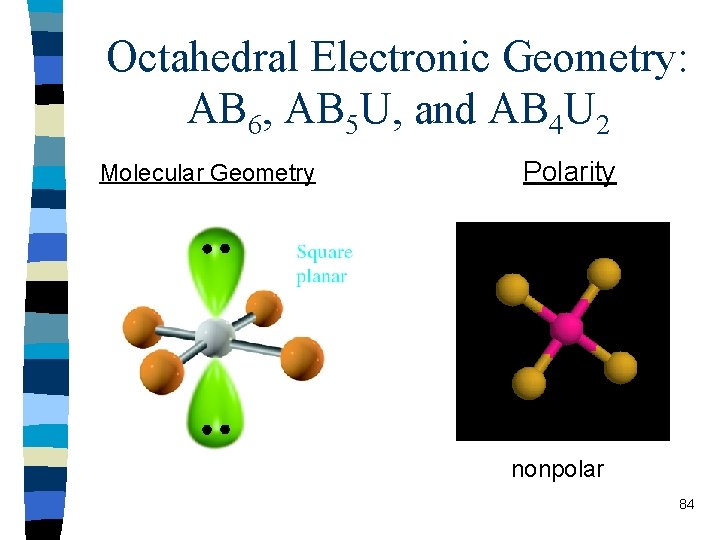 Octahedral Electronic Geometry: $AB_6$, $AB_5U$, and $AB_4U_2$

Molecular Geometry

Polarity

Square planar

nonpolar

84